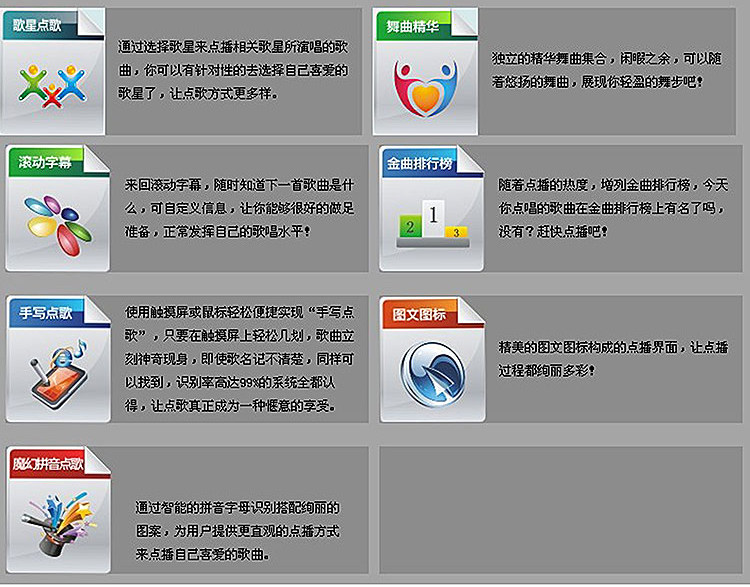 歌星点歌

通过选择歌星来点播相关歌星所演唱的歌曲，你可以有针对性的去选择自己喜爱的歌星了，让点歌方式更多样。

舞曲精华

独立的精华舞曲集合，闲暇之余，可以随着悠扬的舞曲，展现你轻盈的舞步吧！

滚动字幕

来回滚动字幕，随时知道下一首歌曲是什么，可自定义信息，让你能够很好的做足准备，正常发挥自己的歌唱水平！

金曲排行榜

2 1 3

随着点播的热度，增列金曲排行榜，今天你点唱的歌曲在金曲排行榜上有名了吗，没有？赶快点播吧！

手写点歌

使用触摸屏或鼠标轻松便捷实现“手写点歌”，只要在触摸屏上轻松几划，歌曲立刻神奇现身，即使歌名记不清楚，同样可以找到，识别率高达99%的系统全都认得，让点歌真正成为一种惬意的享受。

图文图标

精美的图文图标构成的点播界面，让点播过程都绚丽多彩！

魔幻拼音点歌

通过智能的拼音字母识别搭配绚丽的图案，为用户提供更直观的点播方式来点播自己喜爱的歌曲。